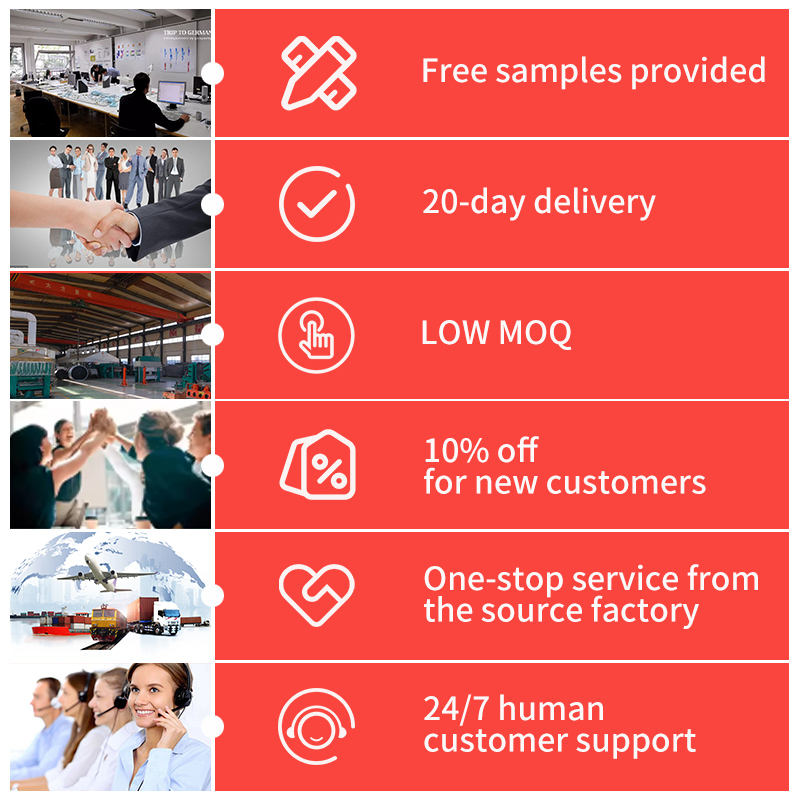 TRIP TO GERMAN

Free samples provided

20-day delivery

LOW MOQ

10% off
for new customers

One-stop service from the source factory

24/7 human customer support